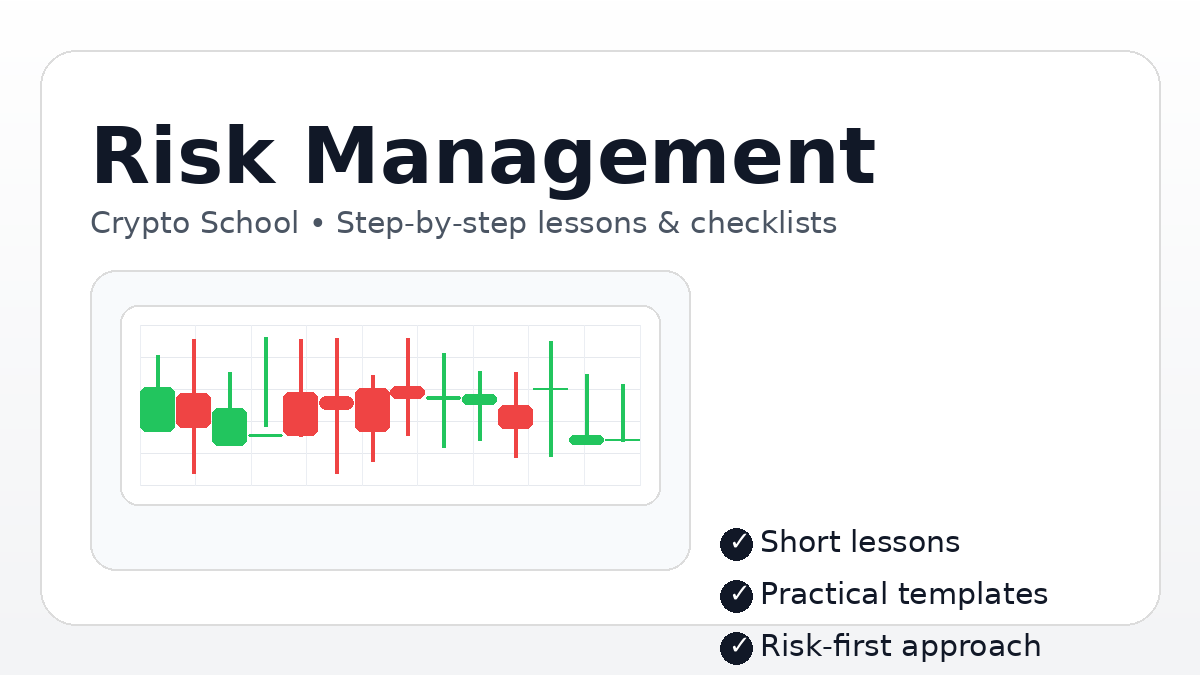 Risk Management

Crypto School • Step-by-step lessons & checklists

✓ Short lessons
✓ Practical templates
✓ Risk-first approach